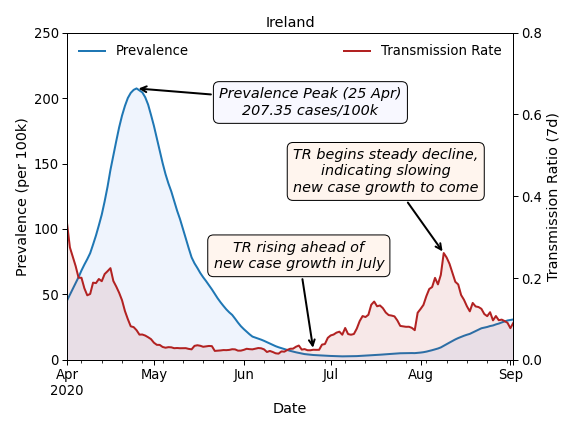 Ireland

Prevalence
Transmission Rate

Prevalence Peak (25 Apr)
207.35 cases/100k

TR begins steady decline, indicating slowing new case growth to come

TR rising ahead of new case growth in July

Prevalence (per 100k)
250
200
150
100
50
0

Transmission Ratio (7d)
0.8
0.6
0.4
0.2
0.0

Apr 2020
May
Jun
Jul
Aug
Sep

Date